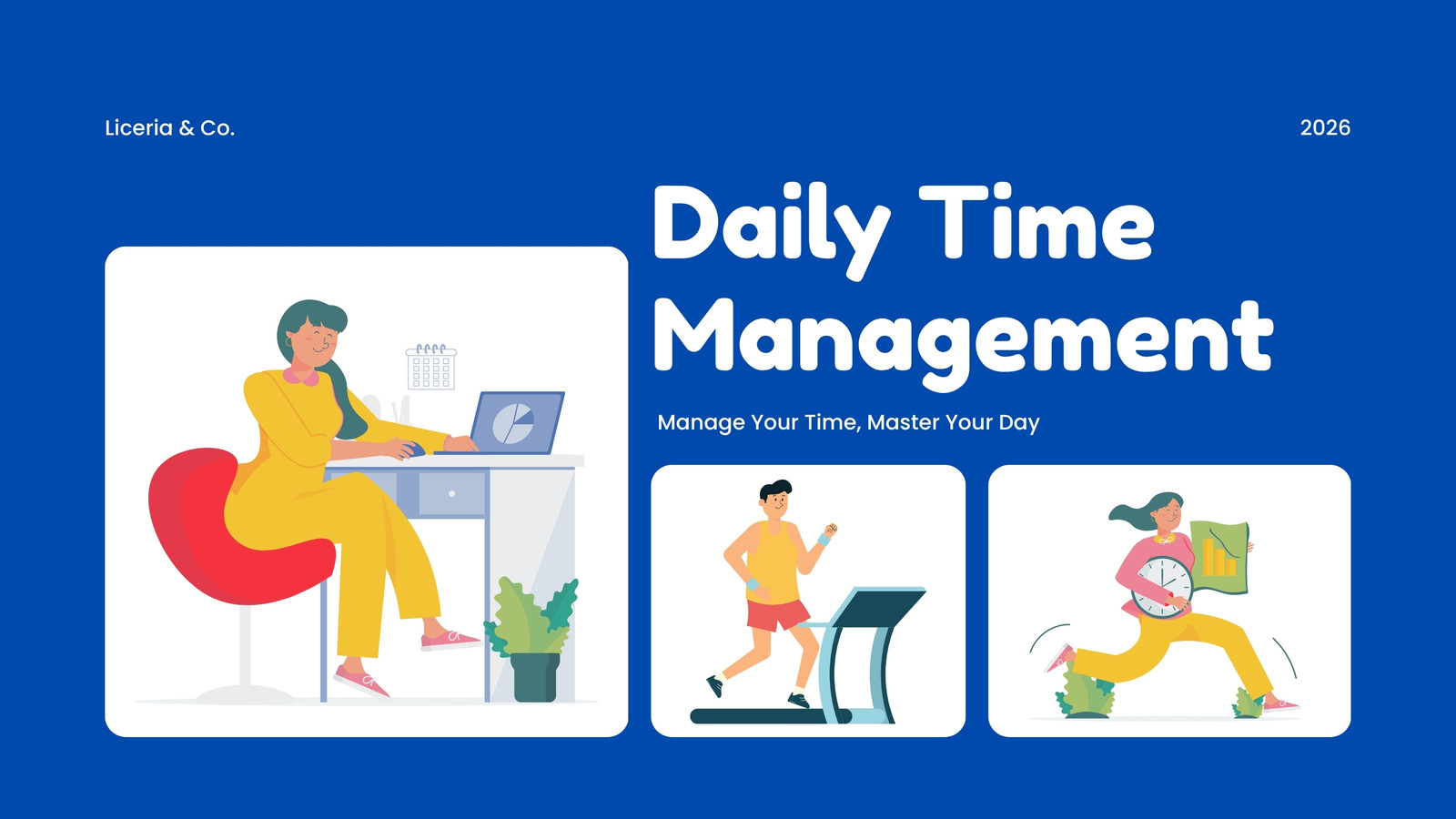 Liceria & Co.

2026

Daily Time Management

Manage Your Time, Master Your Day